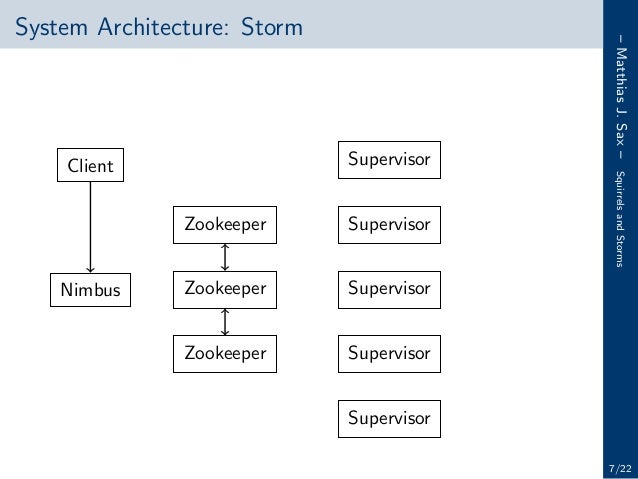 System Architecture: Storm

Client

Nimbus

Zookeeper

Zookeeper

Zookeeper

Supervisor

Supervisor

Supervisor

Supervisor

Supervisor

– Matthias J. Sax – Squirrels and Storms

7/22